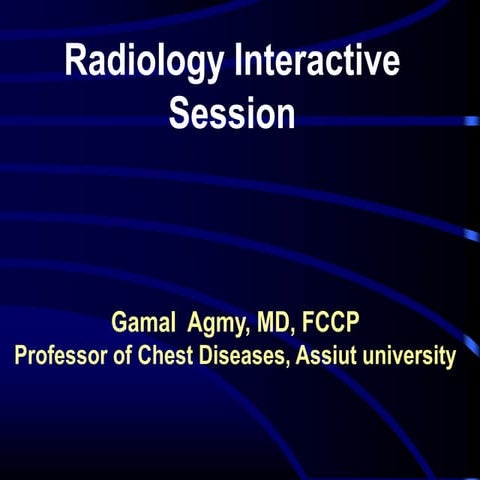 Radiology Interactive Session

Gamal Agmy, MD, FCCP
Professor of Chest Diseases, Assiut university